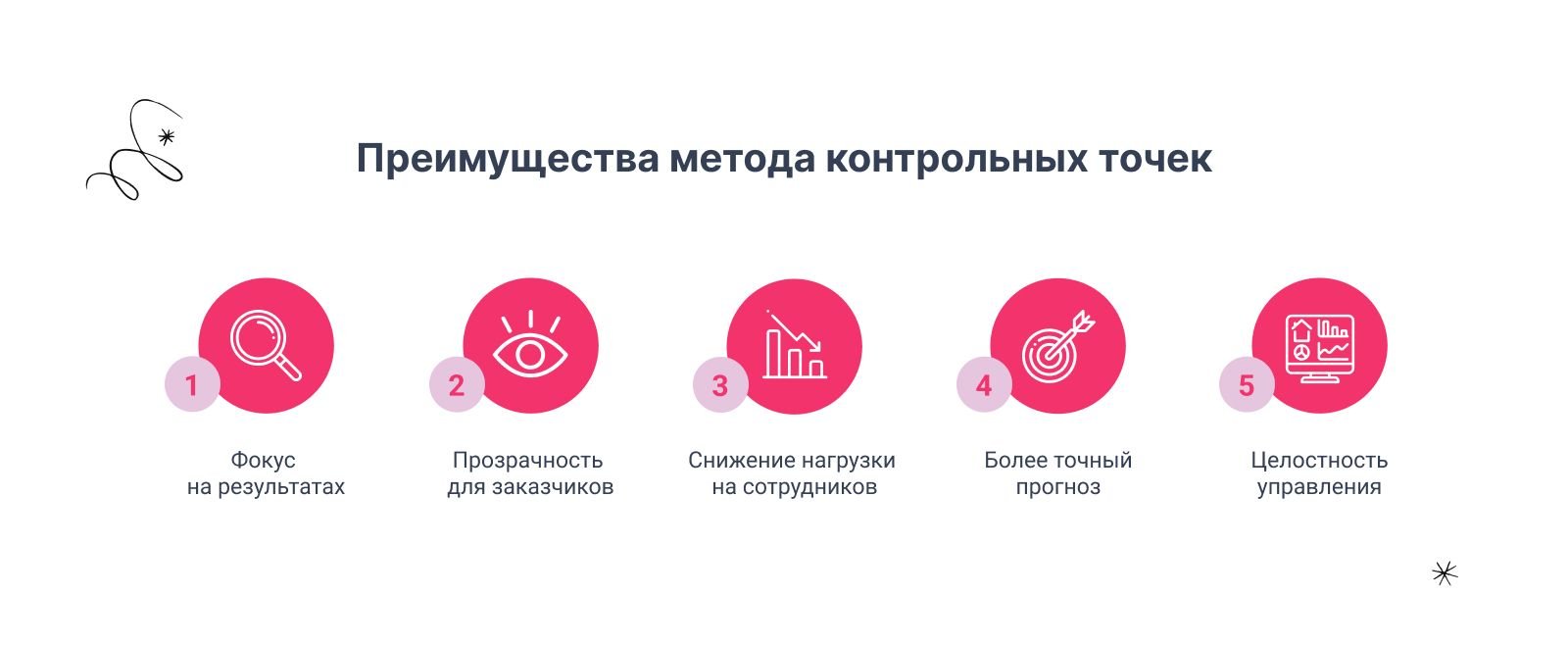 Преимущества метода контрольных точек

1

Фокус на результатах

2

Прозрачность для заказчиков

3

Снижение нагрузки на сотрудников

4

Более точный прогноз

5

Целостность управления